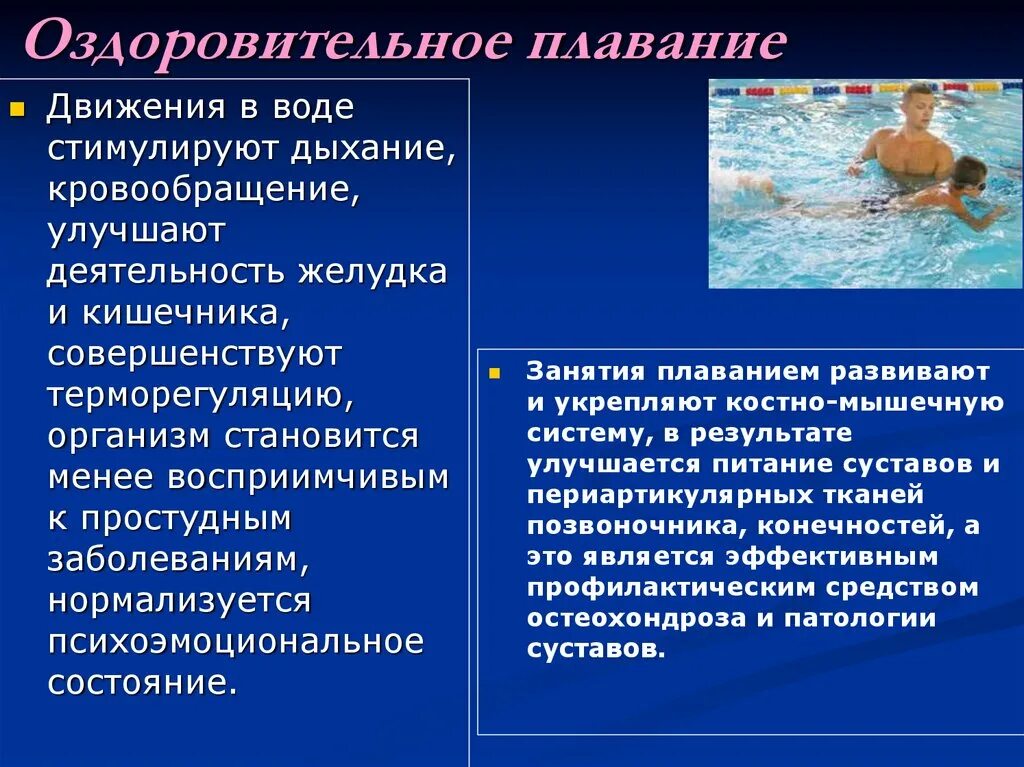 Оздоровительное плавание

Движения в воде стимулируют дыхание, кровообращение, улучшают деятельность желудка и кишечника, совершенствуют терморегуляцию, организм становится менее восприимчивым к простудным заболеваниям, нормализуется психоэмоциональное состояние.

Занятия плаванием развивают и укрепляют костно-мышечную систему, в результате улучшается питание суставов и периартикулярных тканей позвоночника, конечностей, а это является эффективным профилактическим средством остеохондроза и патологии суставов.